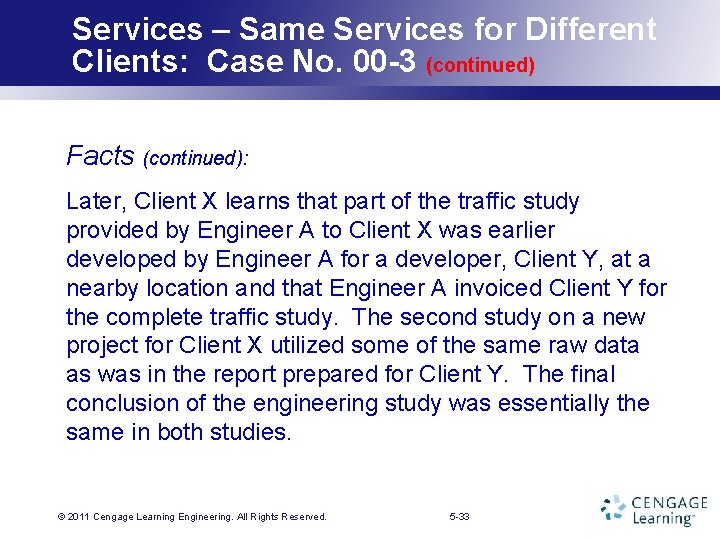 Services – Same Services for Different Clients: Case No. 00-3 (continued)

Facts (continued):

Later, Client X learns that part of the traffic study provided by Engineer A to Client X was earlier developed by Engineer A for a developer, Client Y, at a nearby location and that Engineer A invoiced Client Y for the complete traffic study. The second study on a new project for Client X utilized some of the same raw data as was in the report prepared for Client Y. The final conclusion of the engineering study was essentially the same in both studies.

© 2011 Cengage Learning Engineering. All Rights Reserved.

5-33

CENGAGE Learning™